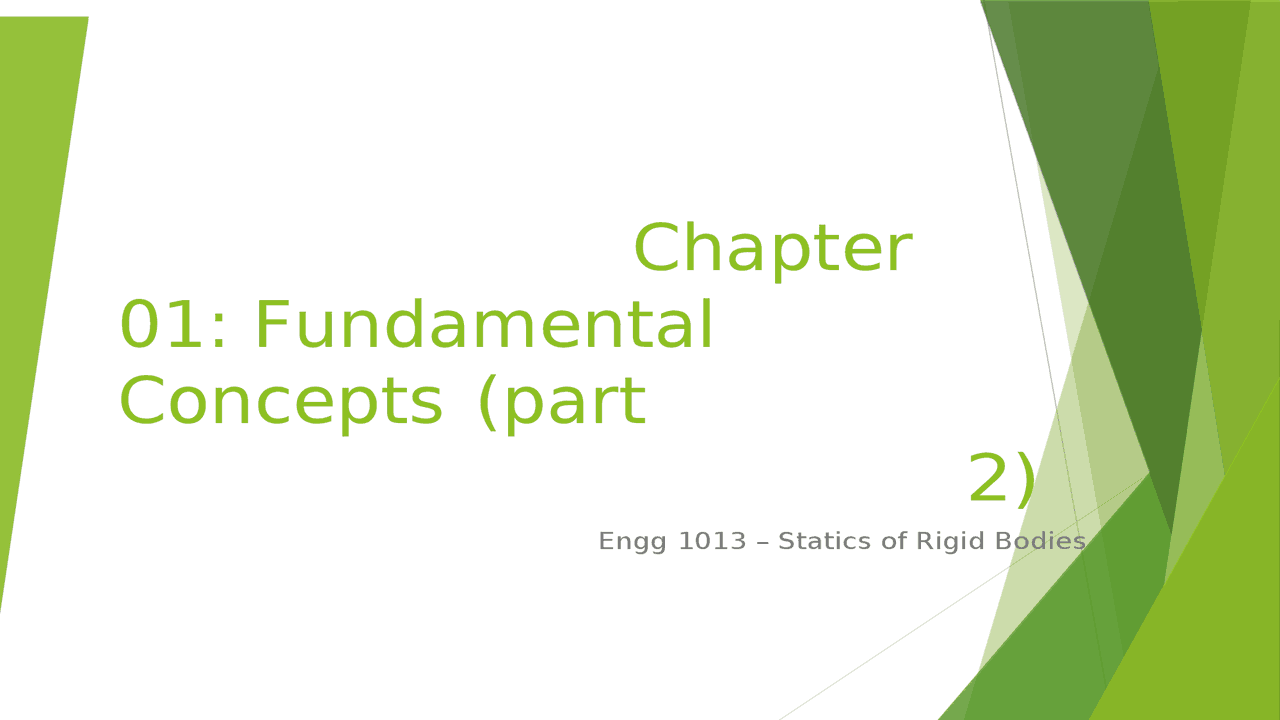 Chapter 01: Fundamental Concepts (part 2)

Engg 1013 – Statics of Rigid Bodies